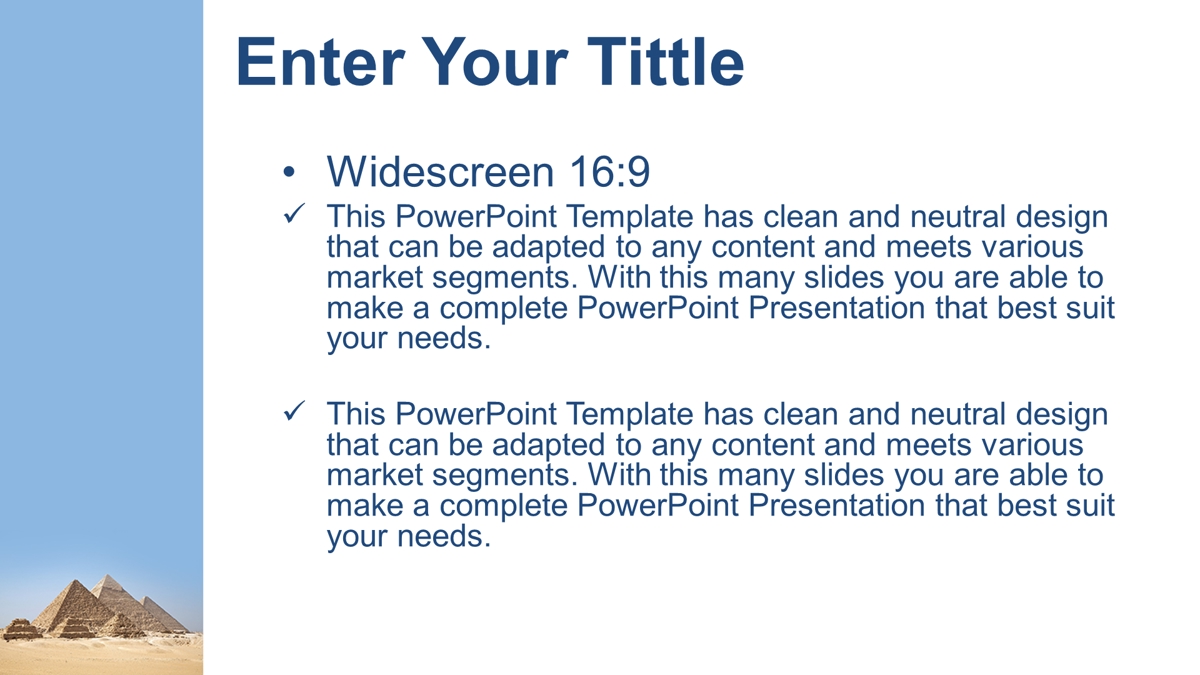 Enter Your Tittle

• Widescreen 16:9

✓ This PowerPoint Template has clean and neutral design that can be adapted to any content and meets various market segments. With this many slides you are able to make a complete PowerPoint Presentation that best suit your needs.

✓ This PowerPoint Template has clean and neutral design that can be adapted to any content and meets various market segments. With this many slides you are able to make a complete PowerPoint Presentation that best suit your needs.